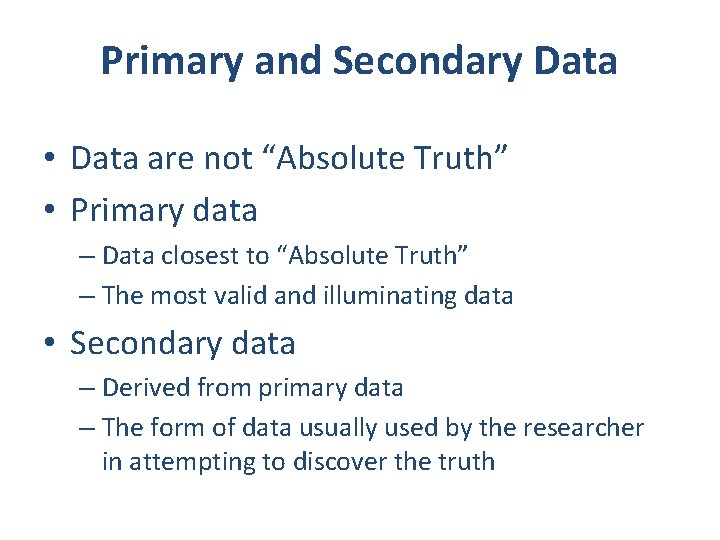 Primary and Secondary Data

• Data are not “Absolute Truth”
• Primary data
– Data closest to “Absolute Truth”
– The most valid and illuminating data
• Secondary data
– Derived from primary data
– The form of data usually used by the researcher in attempting to discover the truth